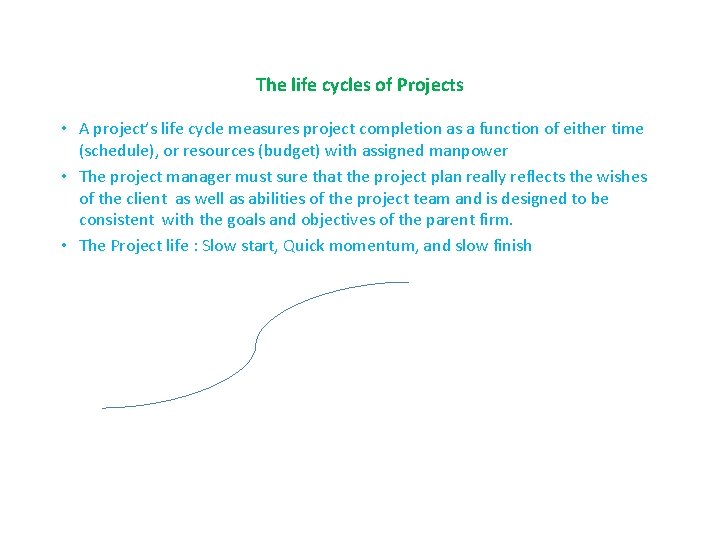 The life cycles of Projects

• A project's life cycle measures project completion as a function of either time (schedule), or resources (budget) with assigned manpower

• The project manager must sure that the project plan really reflects the wishes of the client as well as abilities of the project team and is designed to be consistent with the goals and objectives of the parent firm.

• The Project life : Slow start, Quick momentum, and slow finish